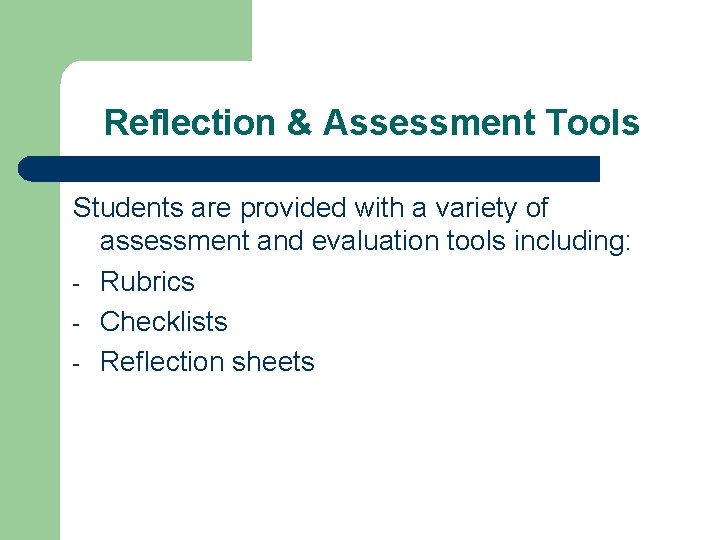 Reflection & Assessment Tools

Students are provided with a variety of assessment and evaluation tools including:

- Rubrics
- Checklists
- Reflection sheets